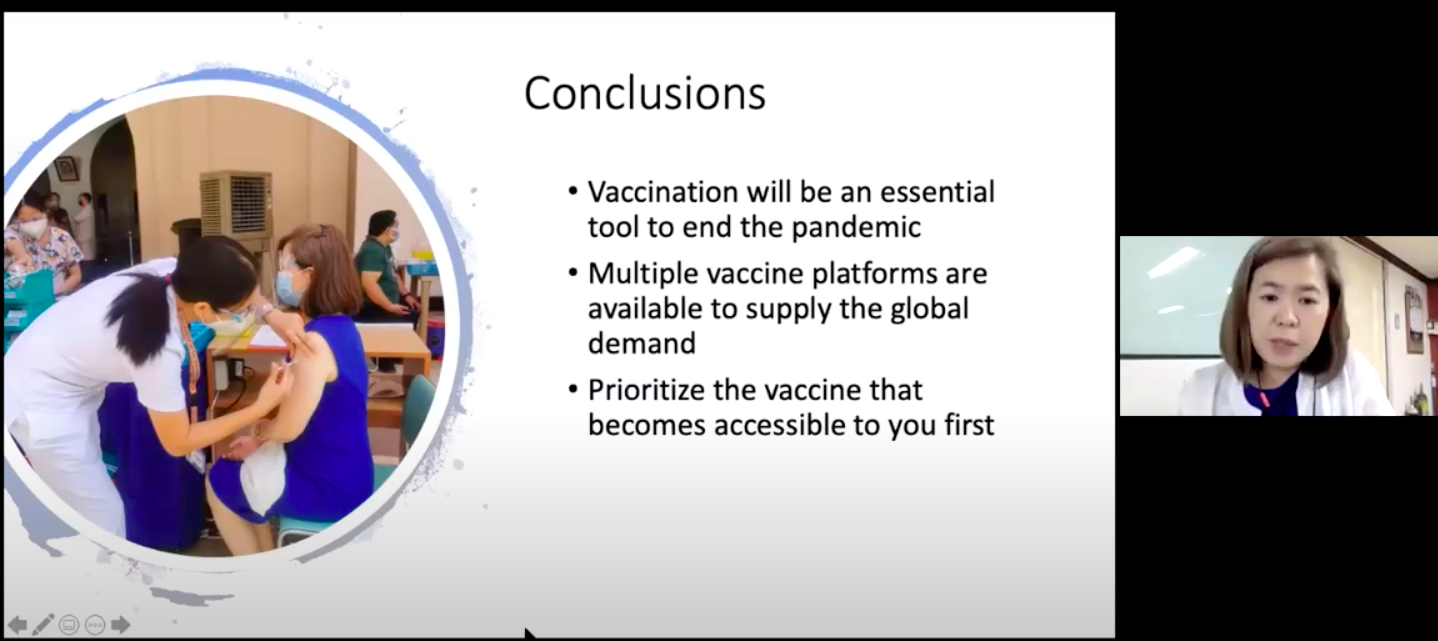 Conclusions

• Vaccination will be an essential tool to end the pandemic

• Multiple vaccine platforms are available to supply the global demand

• Prioritize the vaccine that becomes accessible to you first